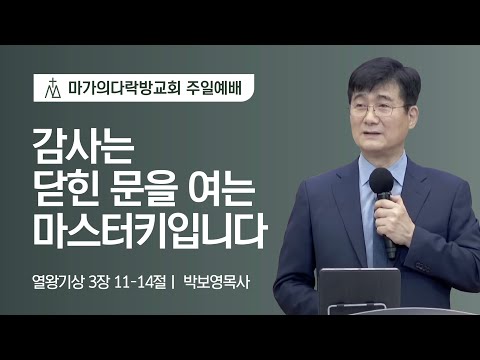 마가의다락방교회 주일예배

감사는
닫힌 문을 여는
마스터키입니다

열왕기상 3장 11-14절 | 박보영목사